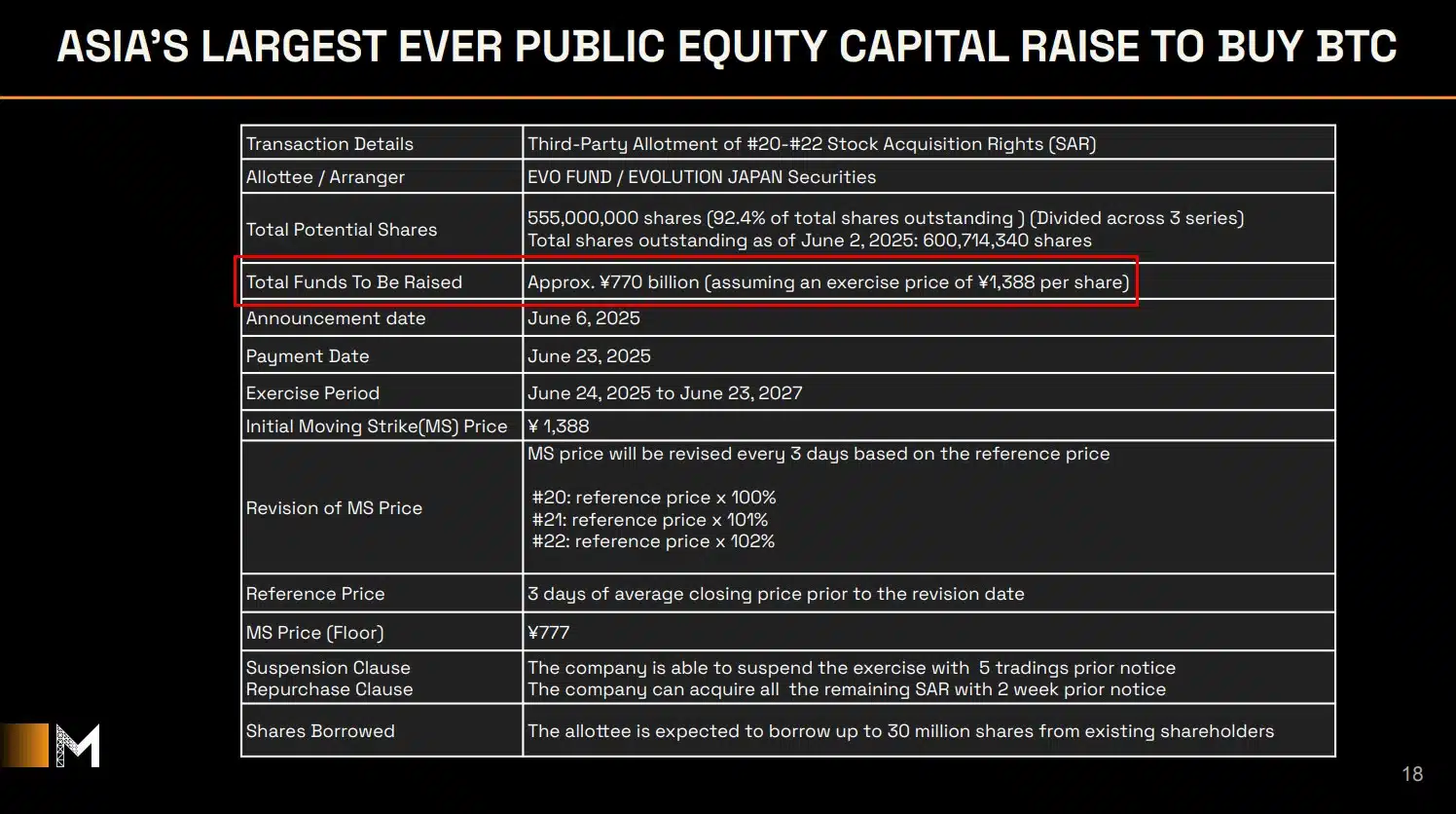 ASIA'S LARGEST EVER PUBLIC EQUITY CAPITAL RAISE TO BUY BTC

| Transaction Details | Third-Party Allotment of #20-#22 Stock Acquisition Rights (SAR) |
|---|---|
| Allottee / Arranger | EVO FUND / EVOLUTION JAPAN Securities |
| Total Potential Shares | 555,000,000 shares (92.4% of total shares outstanding ) (Divided across 3 series) Total shares outstanding as of June 2, 2025: 600,714,340 shares |
| Total Funds To Be Raised | Approx. ¥770 billion (assuming an exercise price of ¥1,388 per share) |
| Announcement date | June 6, 2025 |
| Payment Date | June 23, 2025 |
| Exercise Period | June 24, 2025 to June 23, 2027 |
| Initial Moving Strike(MS) Price | ¥ 1,388 |
| Revision of MS Price | MS price will be revised every 3 days based on the reference price #20: reference price x 100% #21: reference price x 101% #22: reference price x 102% |
| Reference Price | 3 days of average closing price prior to the revision date |
| MS Price (Floor) | ¥777 |
| Suspension Clause Repurchase Clause | The company is able to suspend the exercise with 5 tradings prior notice The company can acquire all the remaining SAR with 2 week prior notice |
| Shares Borrowed | The allottee is expected to borrow up to 30 million shares from existing shareholders |

M

18